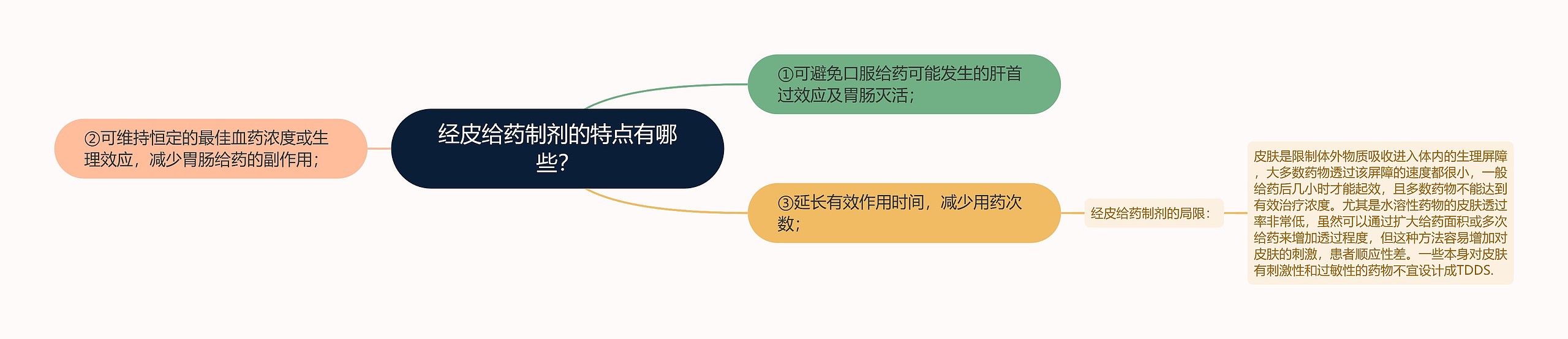 经皮给药制剂的特点有哪些?

①可避免口服给药可能发生的肝首过效应及胃肠灭活;

②可维持恒定的最佳血药浓度或生理效应，减少胃肠给药的副作用;

③延长有效作用时间，减少用药次数;

经皮给药制剂的局限:

皮肤是限制体外物质吸收进入体内的生理屏障，大多数药物透过该屏障的速度都很小，一般给药后几小时才能起效，且多数药物不能达到有效治疗浓度。尤其是水溶性药物的皮肤透过率非常低，虽然可以通过扩大给药面积或多次给药来增加透过程度，但这种方法容易增加对皮肤的刺激，患者顺应性差。一些本身对皮肤有刺激性和过敏性的药物不宜设计成TDDS.